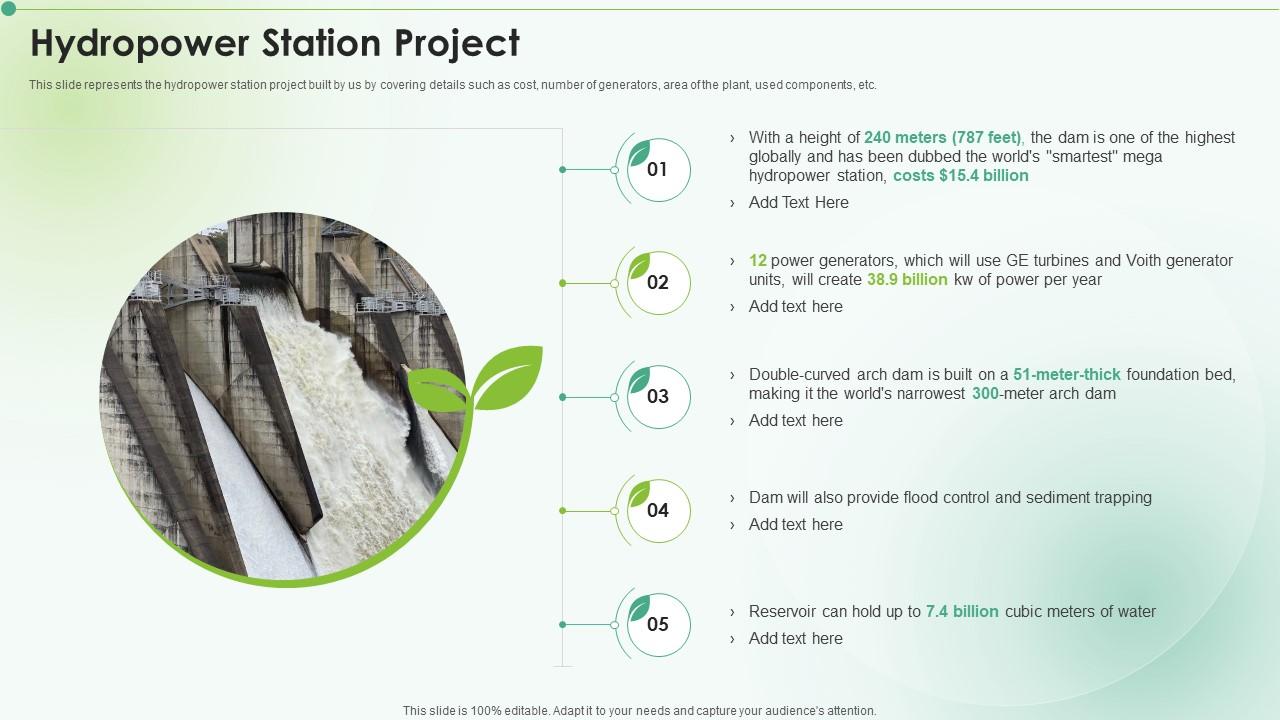 Hydropower Station Project

This slide represents the hydropower station project built by us by covering details such as cost, number of generators, area of the plant, used components, etc.

01

› With a height of 240 meters (787 feet), the dam is one of the highest globally and has been dubbed the world's "smartest" mega hydropower station, costs $15.4 billion

› Add Text Here

02

› 12 power generators, which will use GE turbines and Voith generator units, will create 38.9 billion kw of power per year

› Add text here

03

› Double-curved arch dam is built on a 51-meter-thick foundation bed, making it the world's narrowest 300-meter arch dam

› Add text here

04

› Dam will also provide flood control and sediment trapping

› Add text here

05

› Reservoir can hold up to 7.4 billion cubic meters of water

› Add text here

This slide is 100% editable. Adapt it to your needs and capture your audience's attention.